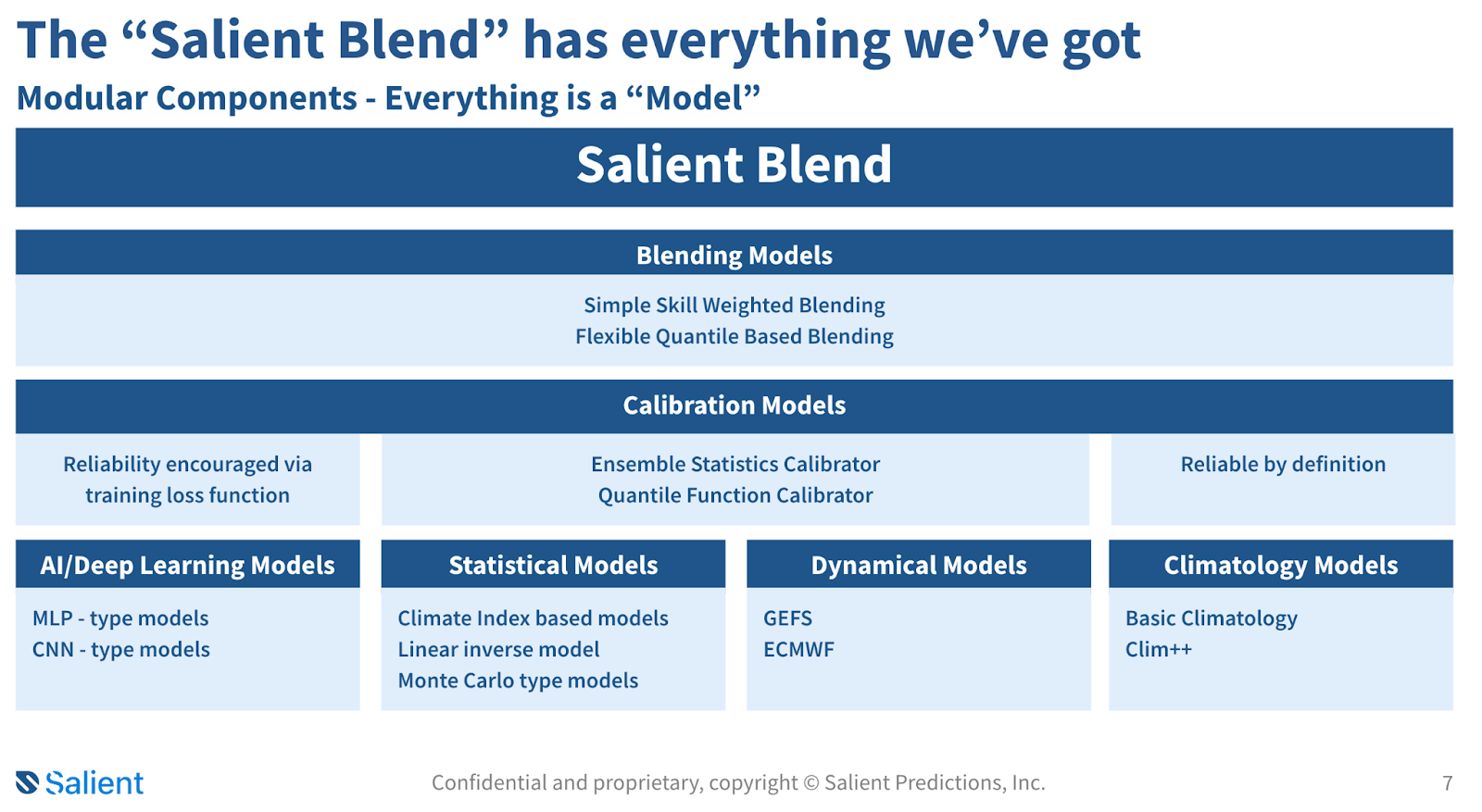 The “Salient Blend” has everything we’ve got

Modular Components - Everything is a “Model”

Salient Blend

Blending Models

Simple Skill Weighted Blending
Flexible Quantile Based Blending

Calibration Models

Reliability encouraged via training loss function

Ensemble Statistics Calibrator
Quantile Function Calibrator

Reliable by definition

AI/Deep Learning Models

MLP - type models
CNN - type models

Statistical Models

Climate Index based models
Linear inverse model
Monte Carlo type models

Dynamical Models

GEFS
ECMWF

Climatology Models

Basic Climatology
Clim++

Salient

Confidential and proprietary, copyright © Salient Predictions, Inc.

7